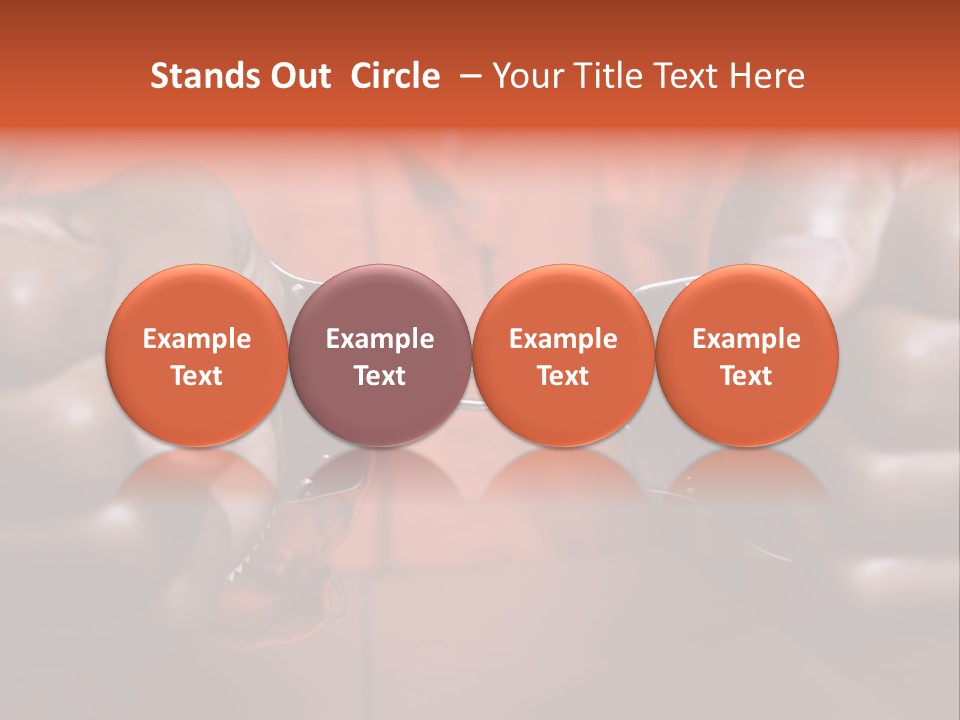 Stands Out Circle – Your Title Text Here

Example Text

Example Text

Example Text

Example Text